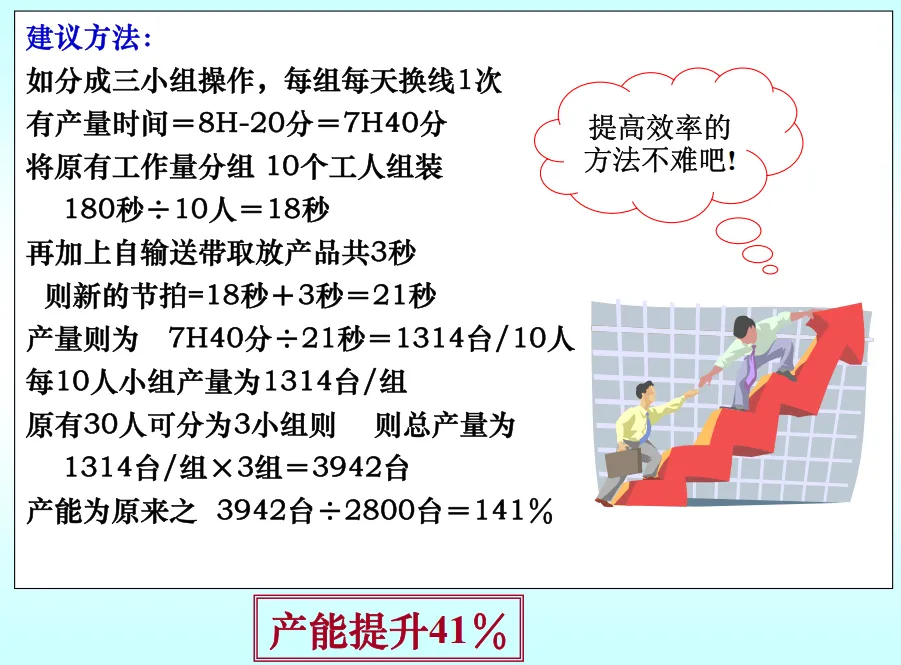 建议方法:
如分成三小组操作，每组每天换线1次
有产量时间＝8H-20分＝7H40分
将原有工作量分组 10个工人组装
180秒÷10人＝18秒
再加上自输送带取放产品共3秒
则新的节拍=18秒＋3秒＝21秒
产量则为 7H40分÷21秒＝1314台/10人
每10人小组产量为1314台/组
原有30人可分为3小组则 则总产量为
1314台/组×3组＝3942台
产能为原来之 3942台÷2800台＝141%

提高效率的方法不难吧!

产能提升41%